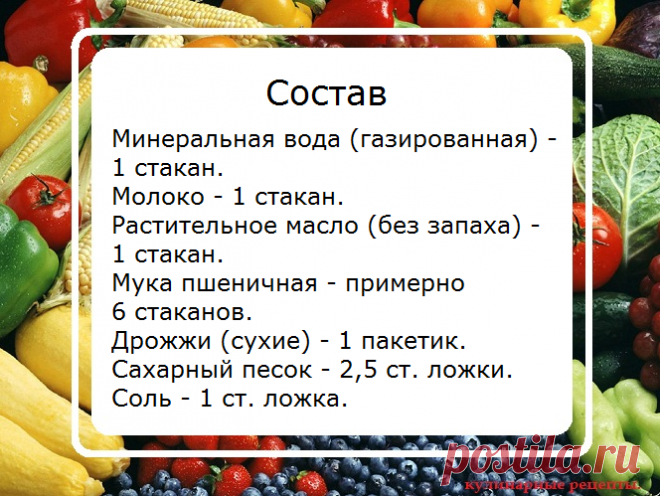 Состав

Минеральная вода (газированная) - 1 стакан.
Молоко - 1 стакан.
Растительное масло (без запаха) - 1 стакан.
Мука пшеничная - примерно 6 стаканов.
Дрожжи (сухие) - 1 пакетик.
Сахарный песок - 2,5 ст. ложки.
Соль - 1 ст. ложка.

postila.ru
кулинарные рецепты